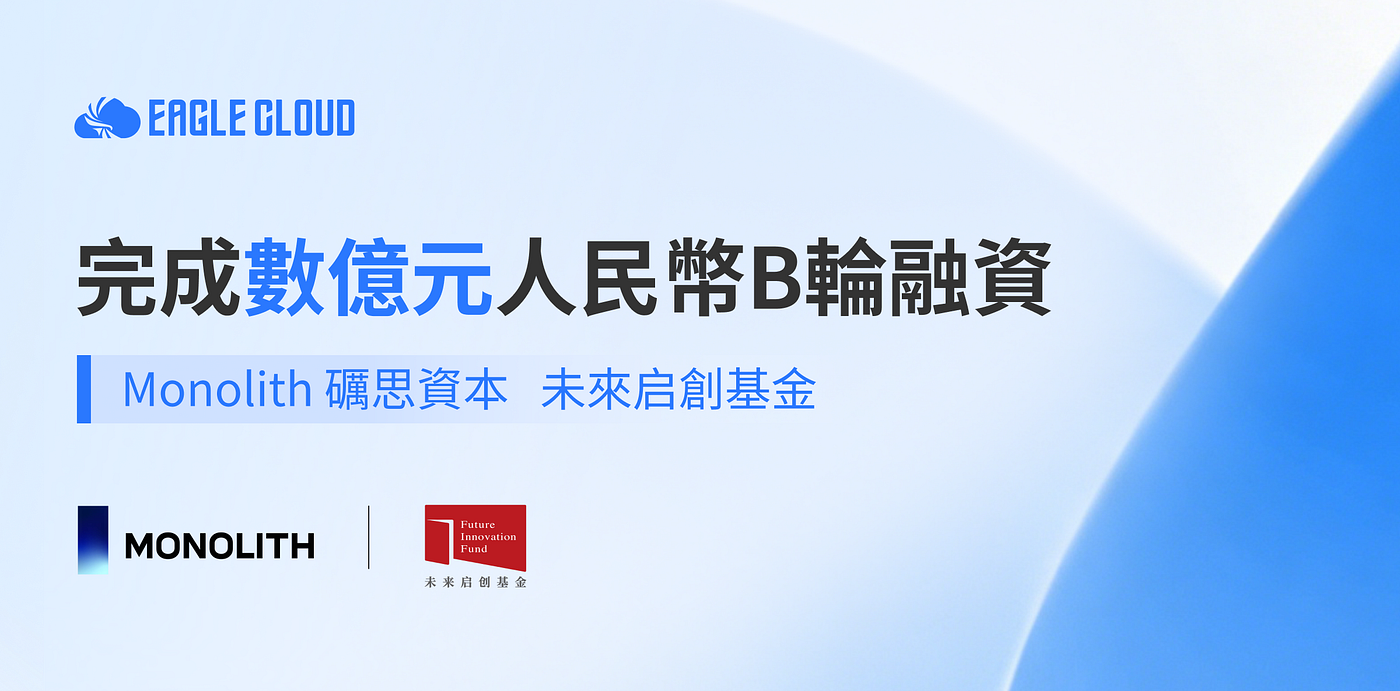 EAGLE CLOUD

完成數億元人民幣B輪融資

Monolith 礪思資本 未來启創基金

MONOLITH

Future Innovation Fund

未来启创基金